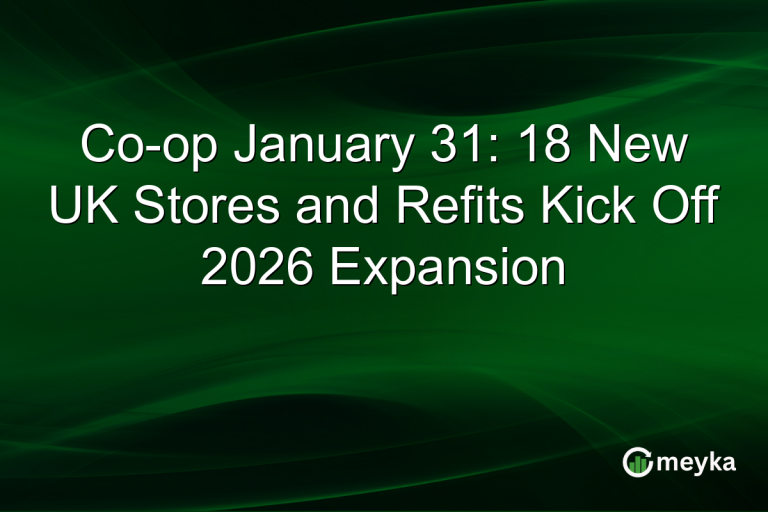 Co-op January 31: 18 New UK Stores and Refits Kick Off 2026 Expansion

meyka